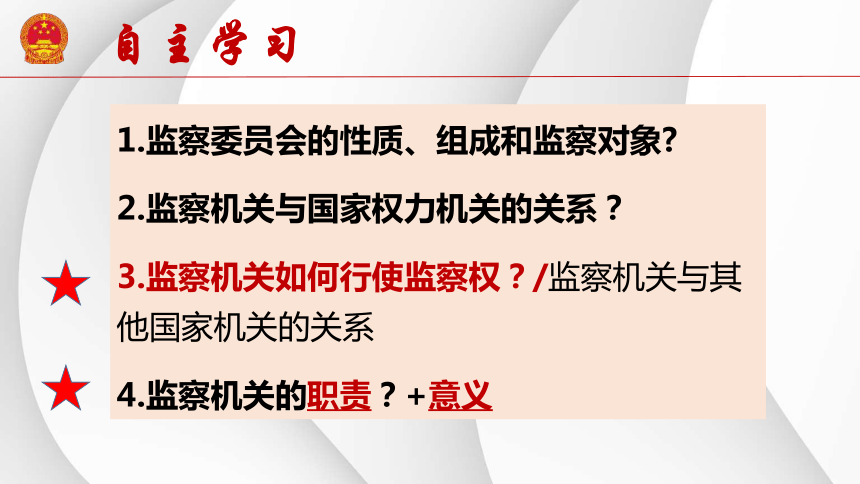 自主学习

1.监察委员会的性质、组成和监察对象?

2.监察机关与国家权力机关的关系？

3.监察机关如何行使监察权？/监察机关与其他国家机关的关系

4.监察机关的职责？+意义